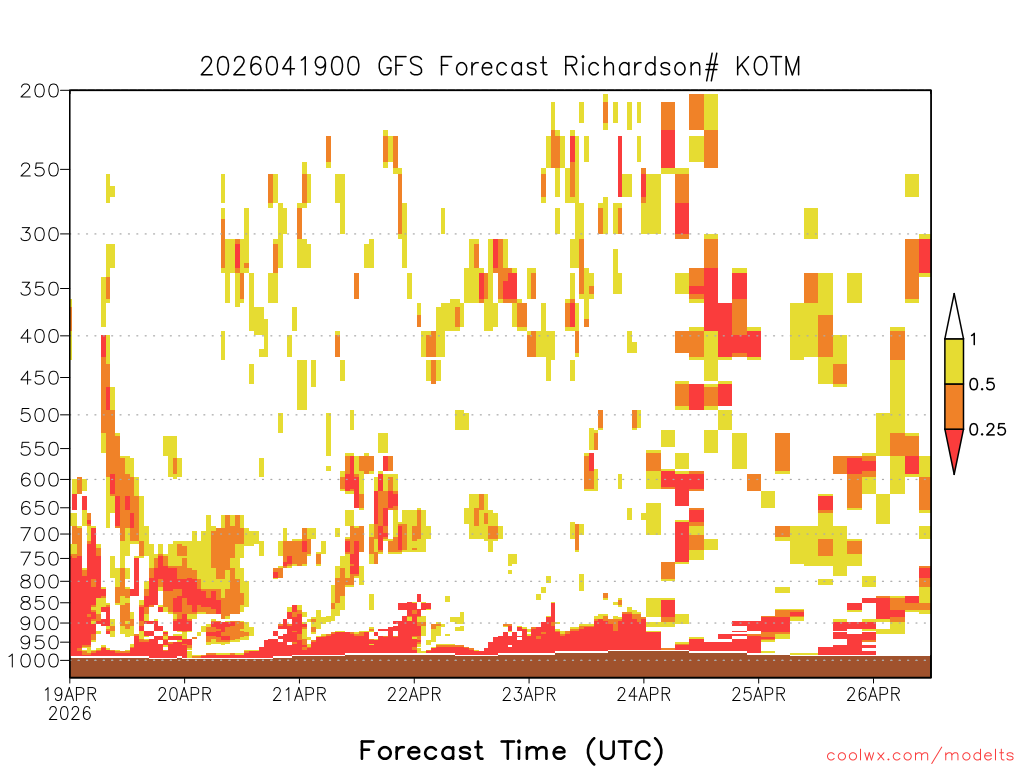 2026041900 GFS Forecast Richardson# KOTM

200
250
300
350
400
450
500
550
600
650
700
750
800
850
900
950
1000

1
0.5
0.25

19APR
2026
20APR
21APR
22APR
23APR
24APR
25APR
26APR

Forecast Time (UTC)

coolwx.com/modelts